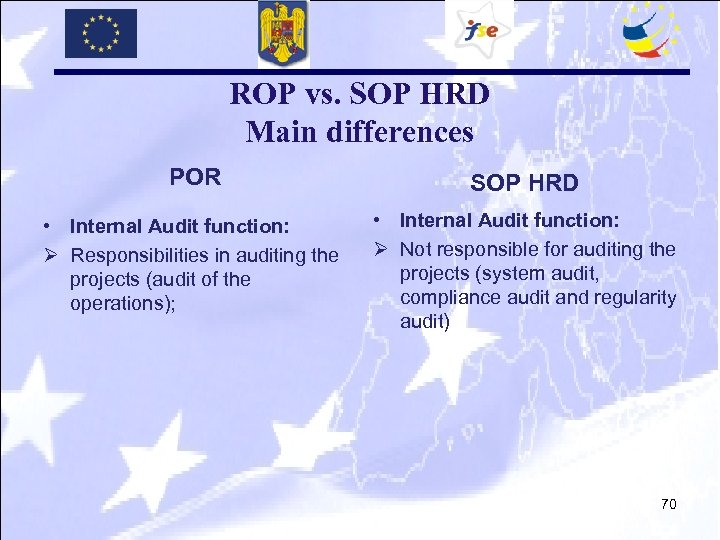 fse

ROP vs. SOP HRD
Main differences

POR

• Internal Audit function:
➢ Responsibilities in auditing the projects (audit of the operations);

SOP HRD

• Internal Audit function:
➢ Not responsible for auditing the projects (system audit, compliance audit and regularity audit)

70